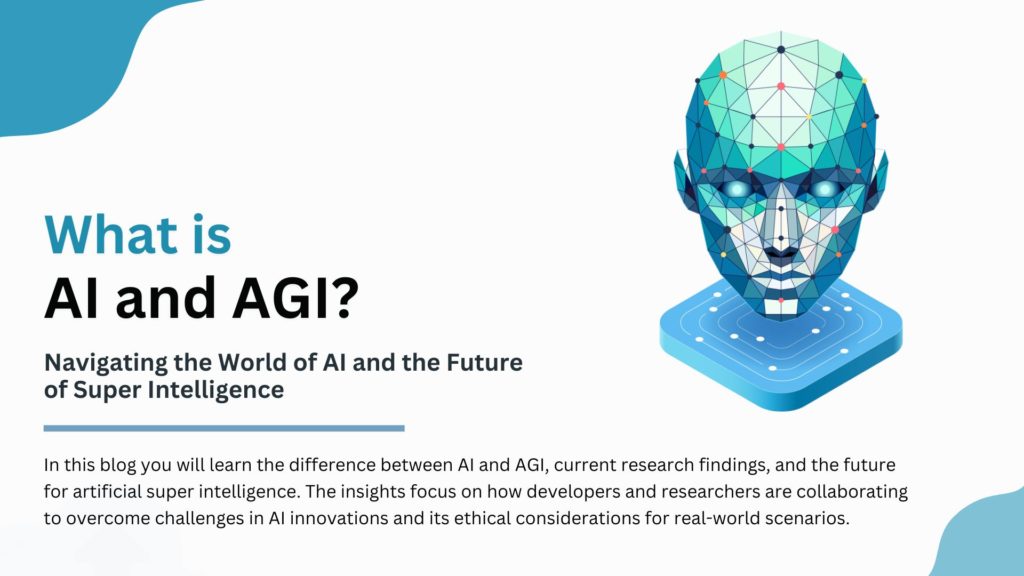 What is
AI and AGI?

Navigating the World of AI and the Future of Super Intelligence

In this blog you will learn the difference between AI and AGI, current research findings, and the future for artificial super intelligence. The insights focus on how developers and researchers are collaborating to overcome challenges in AI innovations and its ethical considerations for real-world scenarios.